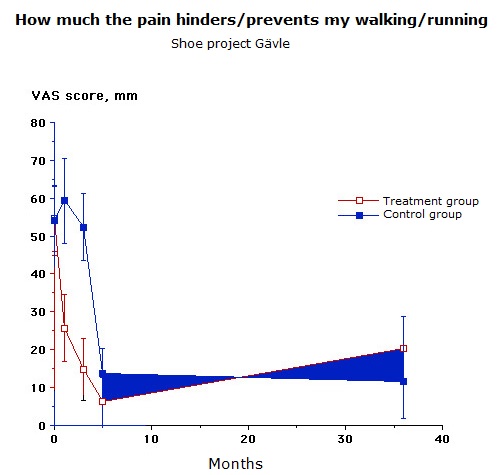 How much the pain hinders/prevents my walking/running

Shoe project Gävle

VAS score, mm

80
70
60
50
40
30
20
10
0

Treatment group
Control group

0
10
20
30
40

Months